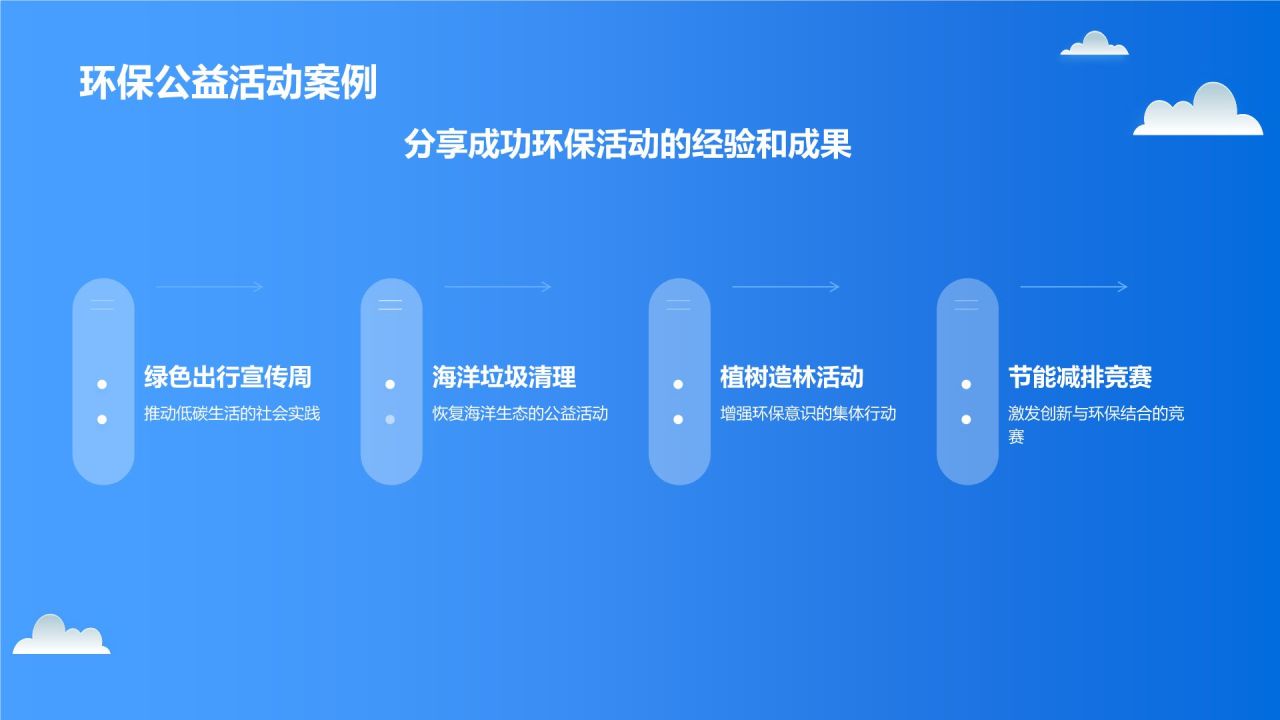 环保公益活动案例

分享成功环保活动的经验和成果

绿色出行宣传周
推动低碳生活的社会实践

海洋垃圾清理
恢复海洋生态的公益活动

植树造林活动
增强环保意识的集体行动

节能减排竞赛
激发创新与环保结合的竞赛